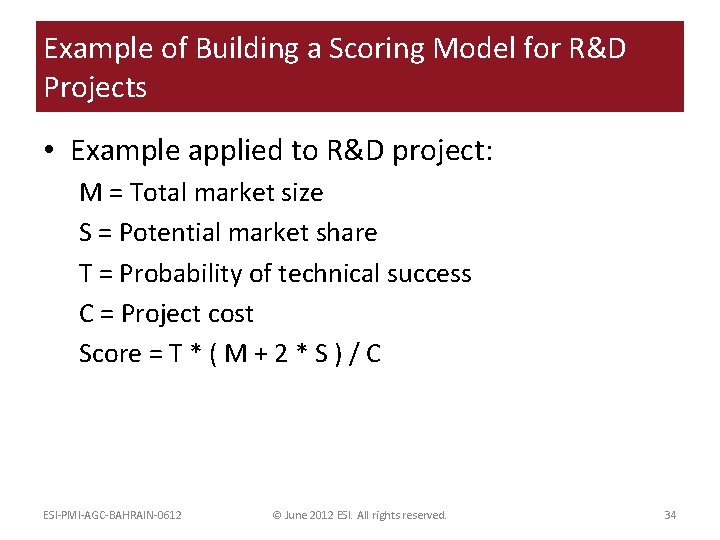 Example of Building a Scoring Model for R&D Projects

• Example applied to R&D project:

M = Total market size

S = Potential market share

T = Probability of technical success

C = Project cost

Score = T * ( M + 2 * S ) / C

ESI-PMI-AGC-BAHRAIN-0612

© June 2012 ESI. All rights reserved.

34